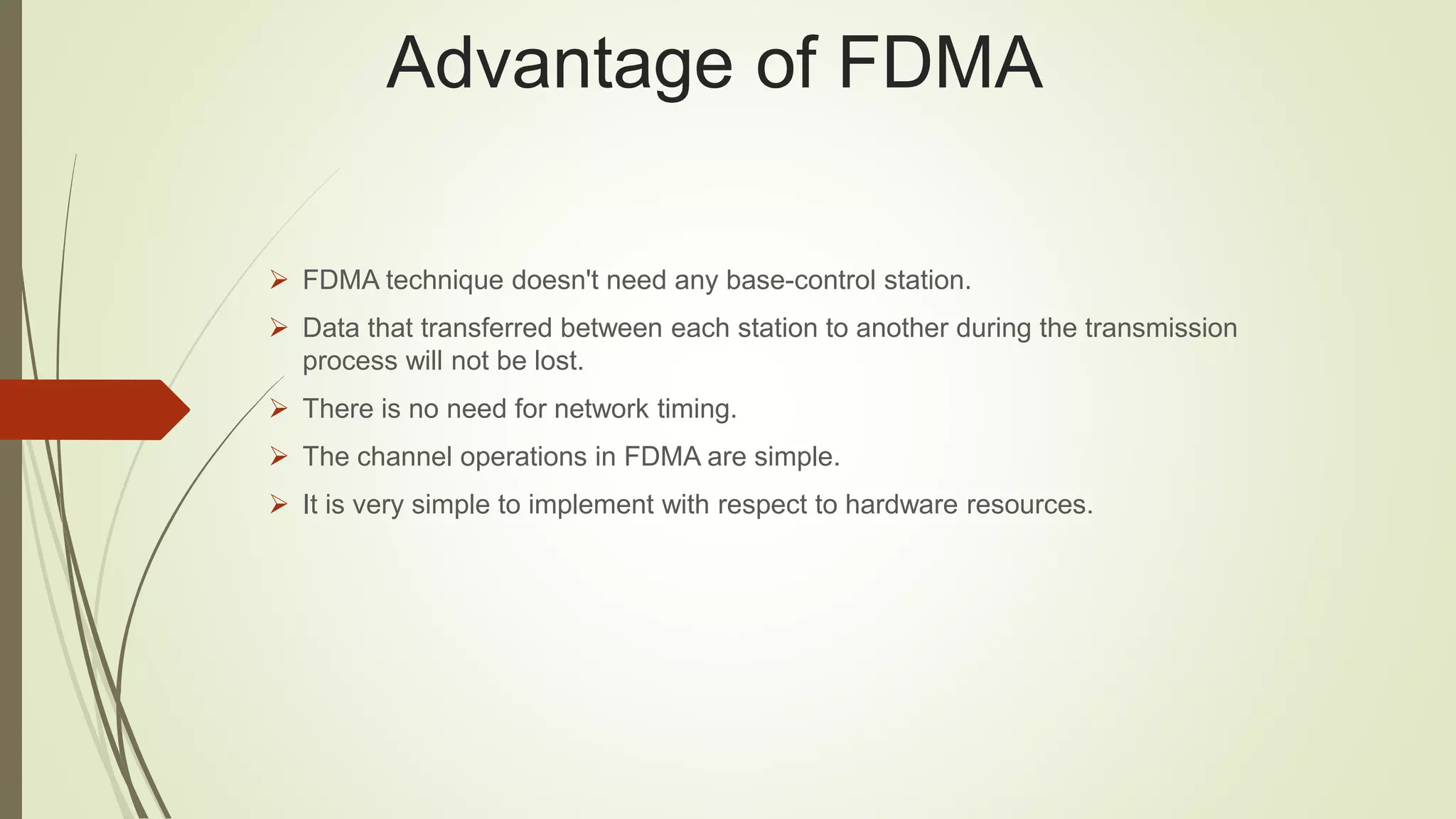 Advantage of FDMA

➢ FDMA technique doesn't need any base-control station.

➢ Data that transferred between each station to another during the transmission process will not be lost.

➢ There is no need for network timing.

➢ The channel operations in FDMA are simple.

➢ It is very simple to implement with respect to hardware resources.